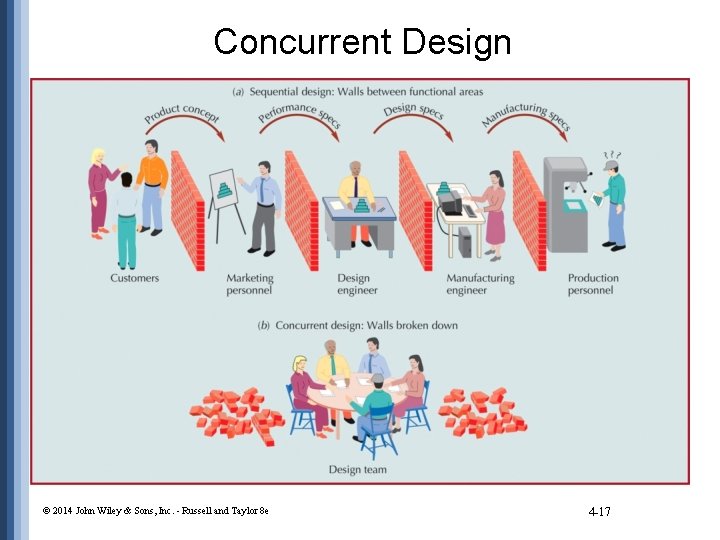 Concurrent Design

(a) Sequential design: Walls between functional areas

Product concept

Performance specs

Design specs

Manufacturing specs

???

Customers

Marketing personnel

Design engineer

Manufacturing engineer

Production personnel

(b) Concurrent design: Walls broken down

Design team

© 2014 John Wiley & Sons, Inc. - Russell and Taylor 8e

4-17